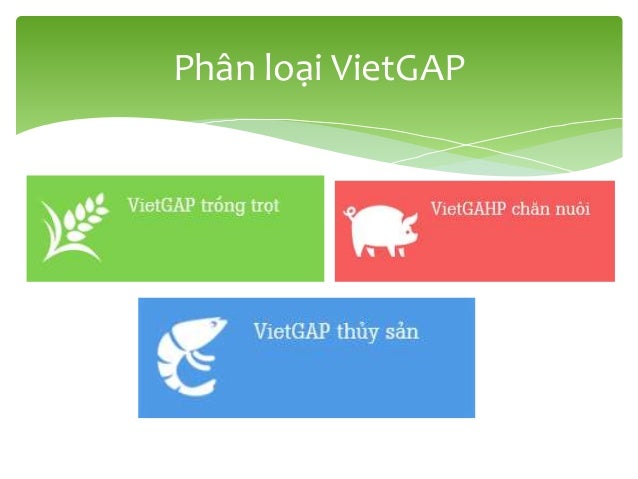 Phân loại VietGAP

VietGAP trồng trọt

VietGAHP chăn nuôi

VietGAP thủy sản